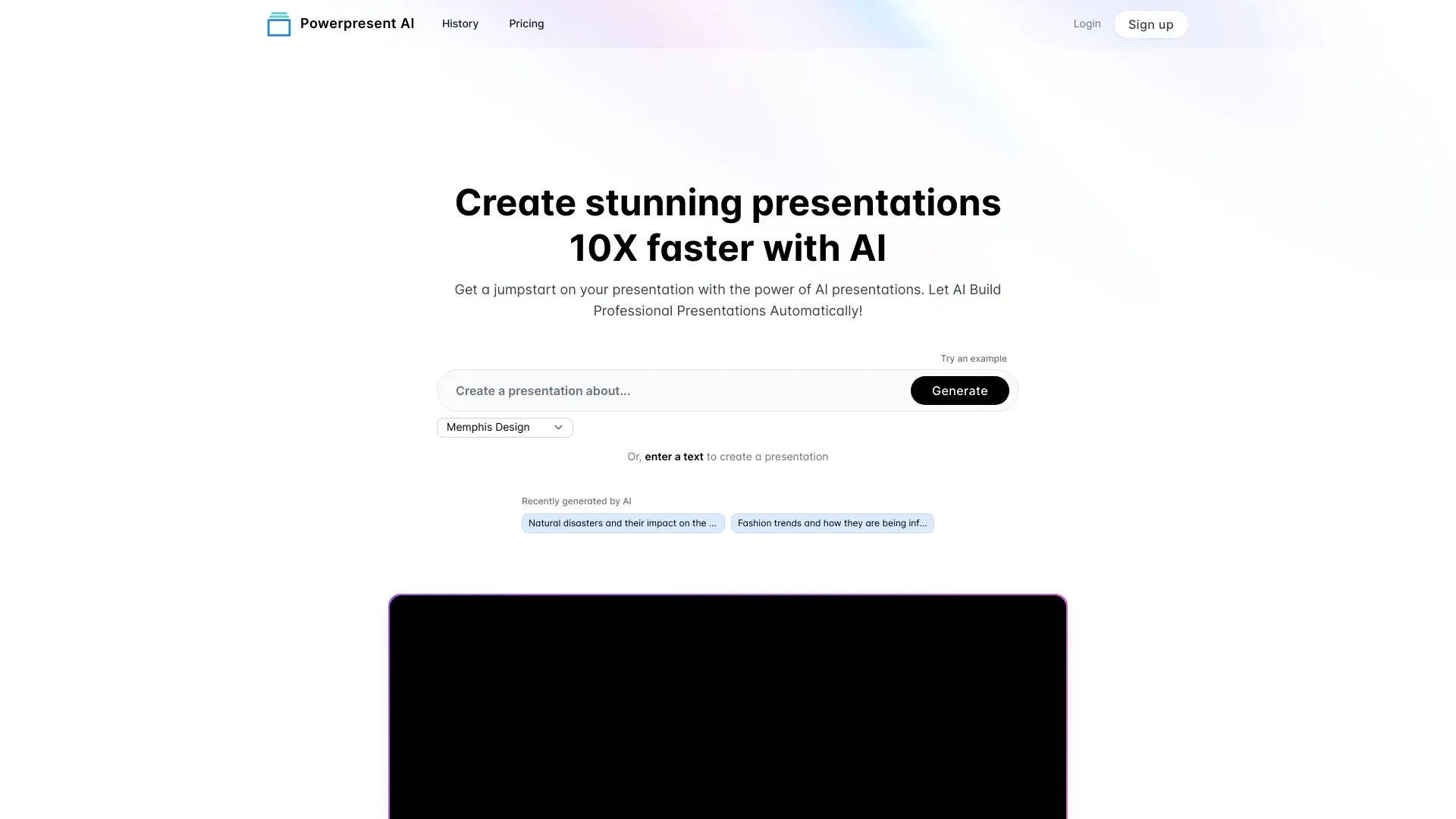 Powerpresent AI History Pricing Login Sign up

Create stunning presentations 10X faster with AI

Get a jumpstart on your presentation with the power of AI presentations. Let AI Build Professional Presentations Automatically!

Try an example

Create a presentation about... Generate

Memphis Design

Or, enter a text to create a presentation

Recently generated by AI

Natural disasters and their impact on the ...

Fashion trends and how they are being inf...